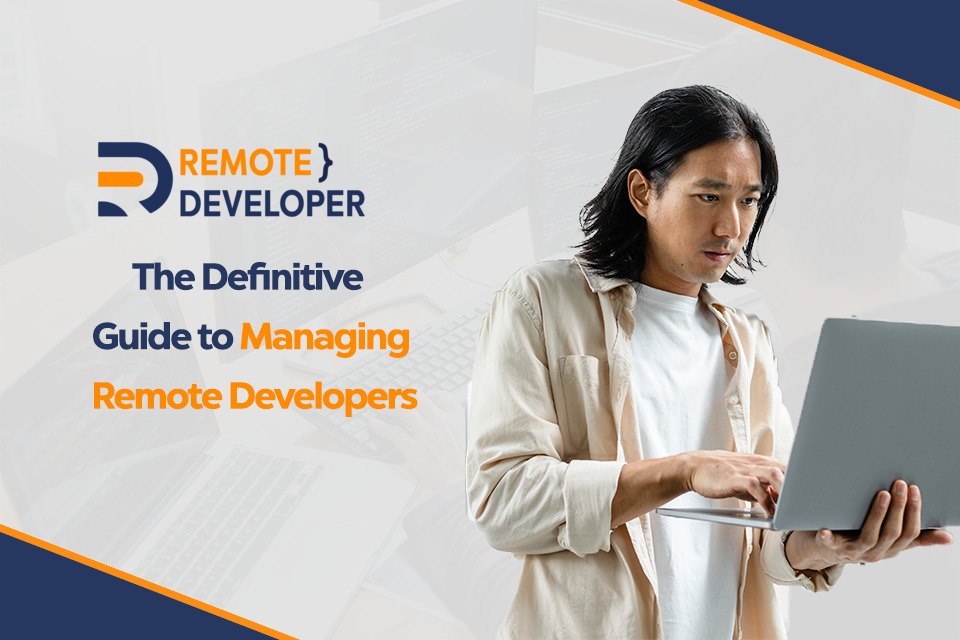 REMOTE }
DEVELOPER

The Definitive Guide to Managing Remote Developers